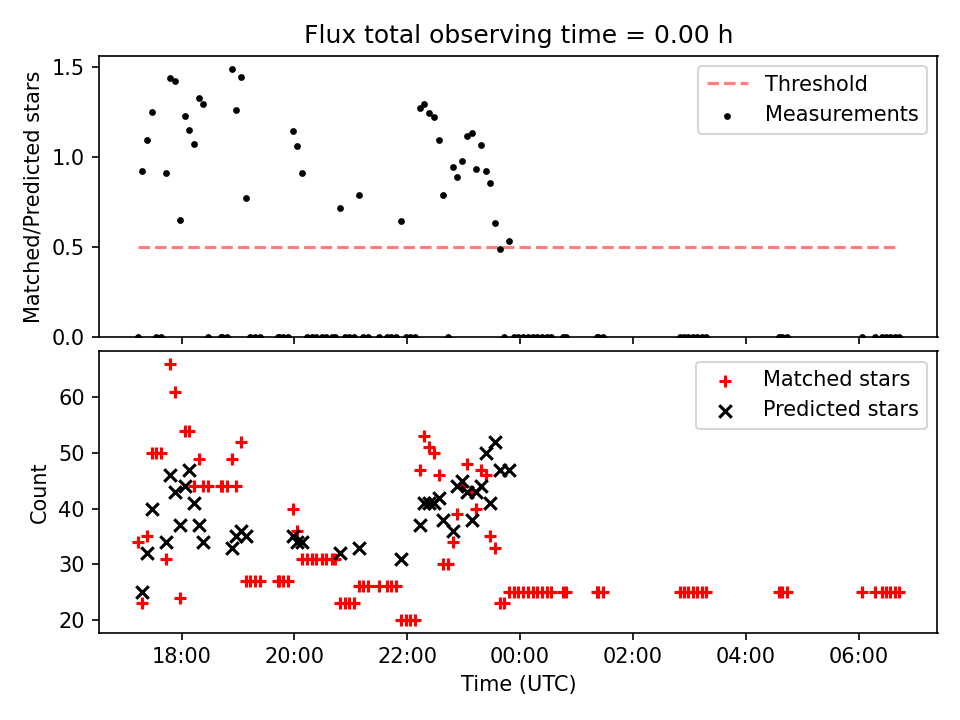 Flux total observing time = 0.00 h

Matched/Predicted stars

1.5
1.0
0.5
0.0

Threshold
Measurements

Count

60
50
40
30
20

Matched stars
Predicted stars

18:00
20:00
22:00
00:00
02:00
04:00
06:00

Time (UTC)